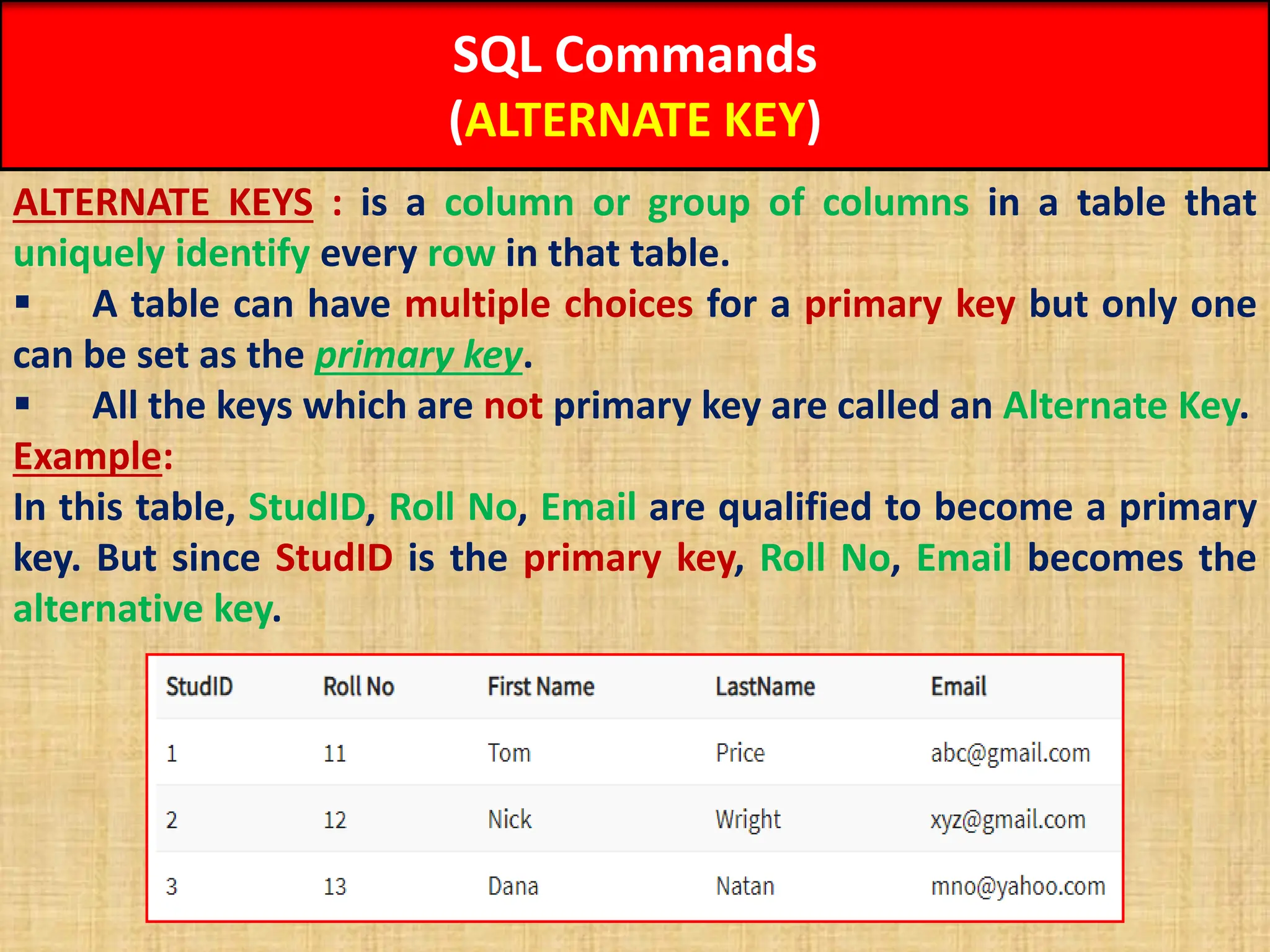 SQL Commands
(ALTERNATE KEY)

ALTERNATE KEYS : is a column or group of columns in a table that uniquely identify every row in that table.

▪ A table can have multiple choices for a primary key but only one can be set as the primary key.

▪ All the keys which are not primary key are called an Alternate Key.

Example:

In this table, StudID, Roll No, Email are qualified to become a primary key. But since StudID is the primary key, Roll No, Email becomes the alternative key.

| StudID | Roll No | First Name | LastName | Email |
|---|---|---|---|---|
| 1 | 11 | Tom | Price | abc@gmail.com |
| 2 | 12 | Nick | Wright | xyz@gmail.com |
| 3 | 13 | Dana | Natan | mno@yahoo.com |